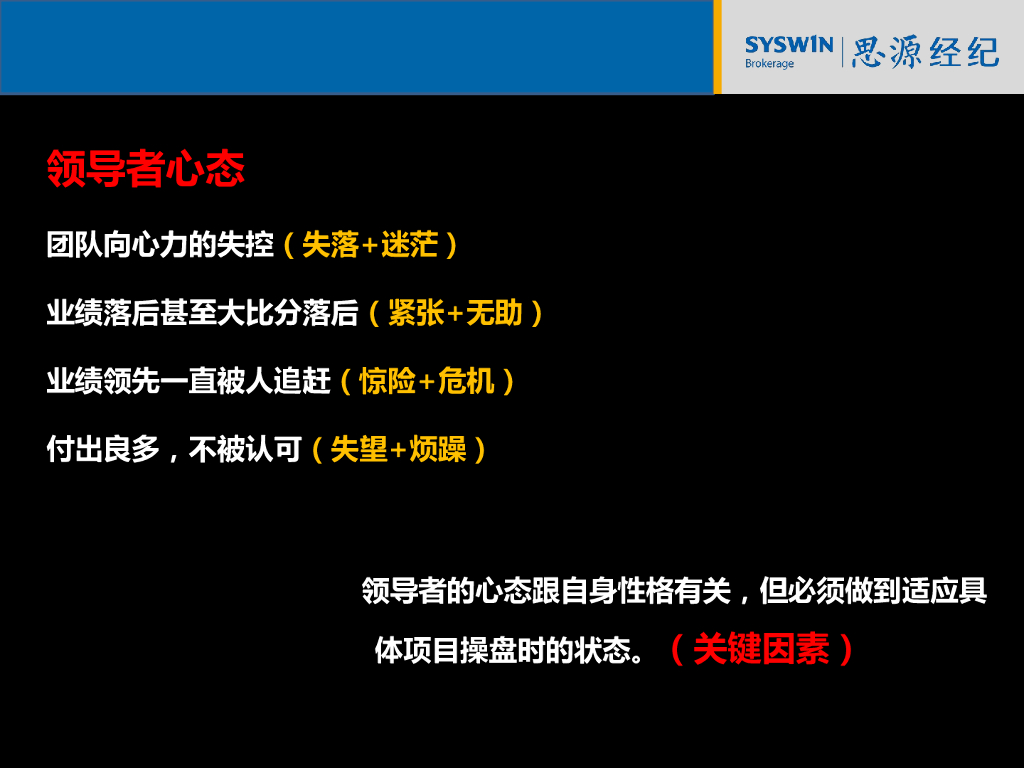 SYSWIN Brokerage | 思源经纪

领导者心态

团队向心力的失控（失落+迷茫）

业绩落后甚至大比分落后（紧张+无助）

业绩领先一直被人追赶（惊险+危机）

付出良多，不被认可（失望+烦躁）

领导者的心态跟自身性格有关，但必须做到适应具体项目操盘时的状态。（关键因素）